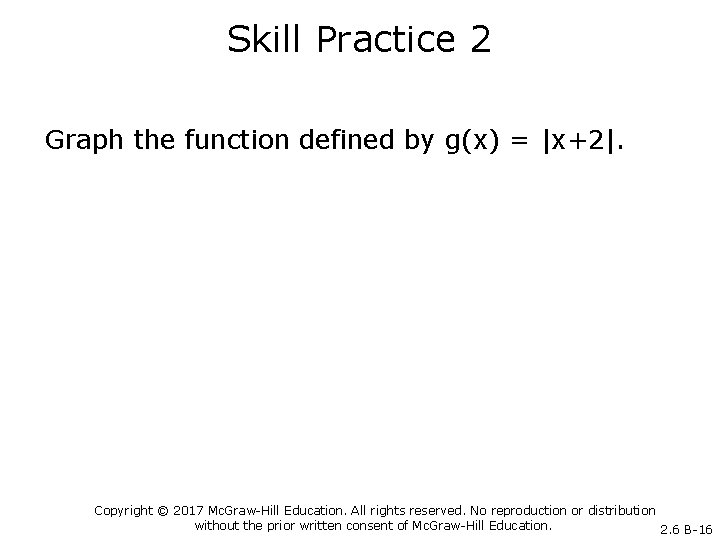 Skill Practice 2

Graph the function defined by $g(x) = |x+2|$.

Copyright © 2017 McGraw-Hill Education. All rights reserved. No reproduction or distribution without the prior written consent of McGraw-Hill Education.

2.6 B-16